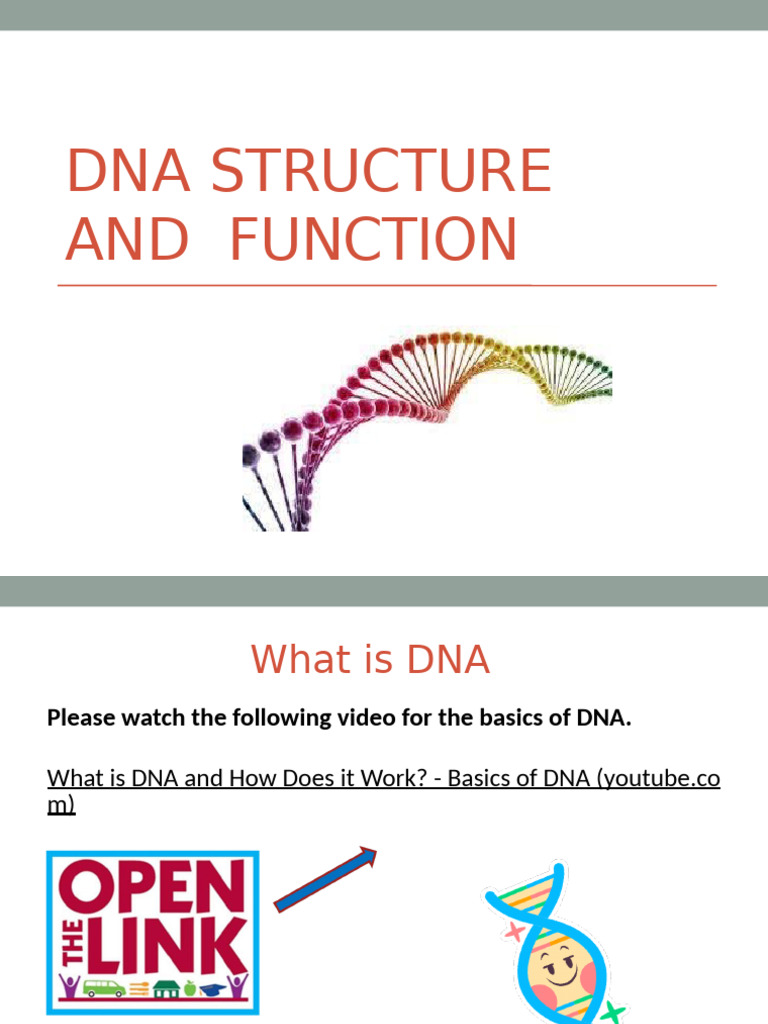 DNA STRUCTURE AND FUNCTION

What is DNA

Please watch the following video for the basics of DNA.

What is DNA and How Does it Work? - Basics of DNA (youtube.com)

OPEN THE LINK